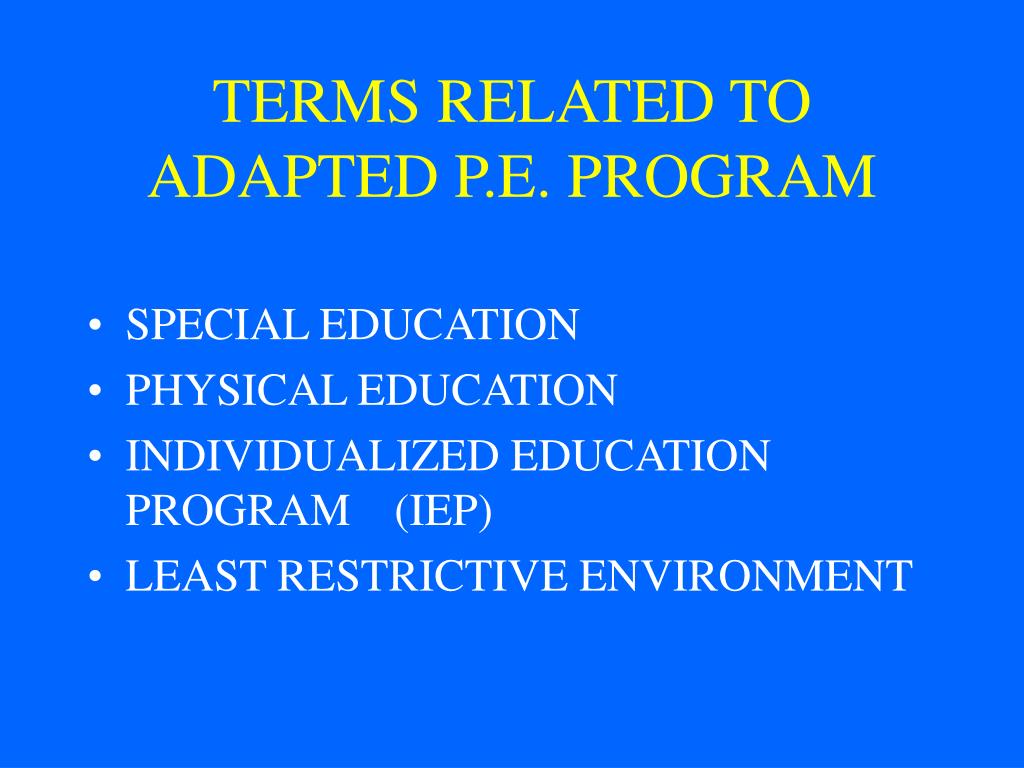 TERMS RELATED TO ADAPTED P.E. PROGRAM

• SPECIAL EDUCATION
• PHYSICAL EDUCATION
• INDIVIDUALIZED EDUCATION PROGRAM (IEP)
• LEAST RESTRICTIVE ENVIRONMENT